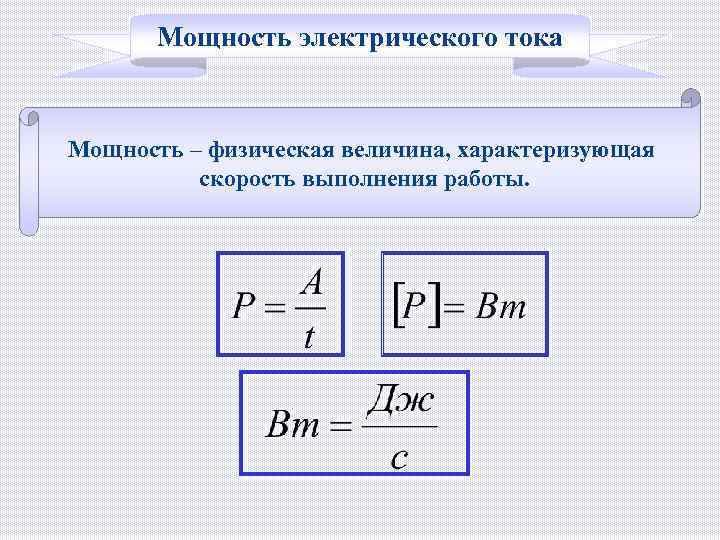 Мощность электрического тока

Мощность – физическая величина, характеризующая скорость выполнения работы.

$P = \frac{A}{t}$

$[P] = Вт$

$Вт = \frac{Дж}{с}$